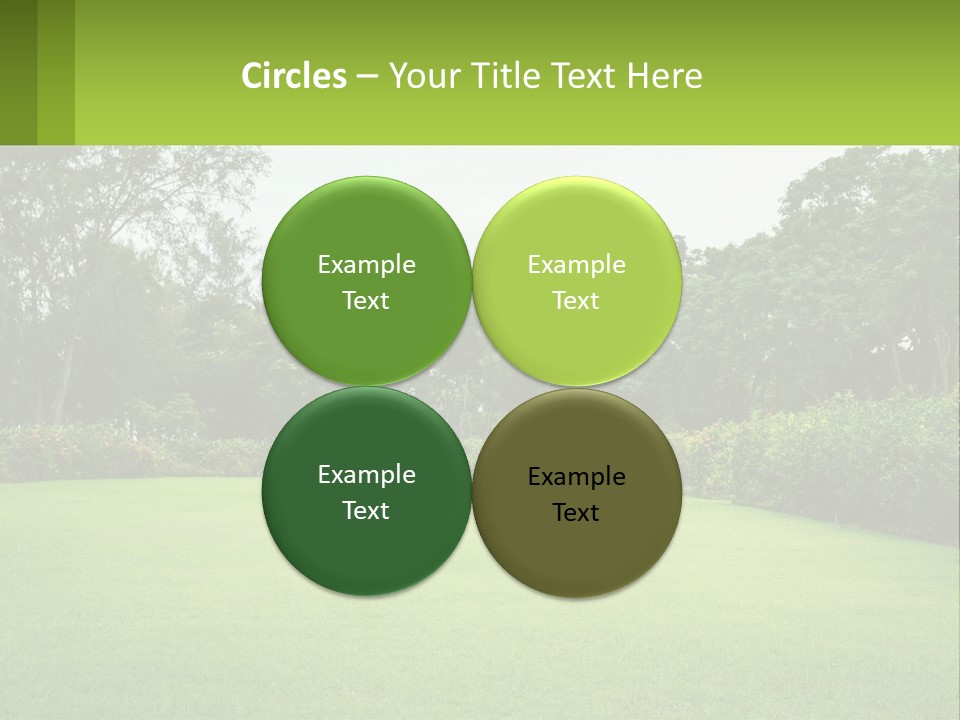 Circles – Your Title Text Here

Example Text

Example Text

Example Text

Example Text